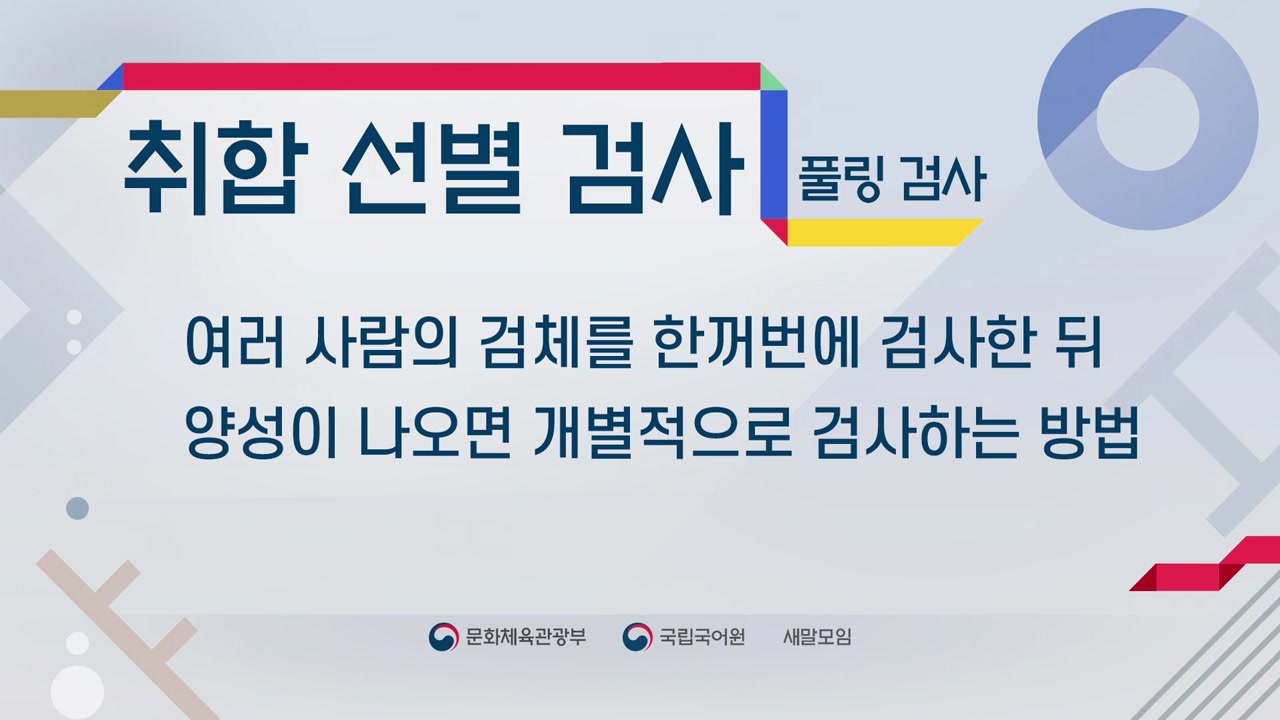 취합 선별 검사

풀링 검사

여러 사람의 검체를 한꺼번에 검사한 뒤 양성이 나오면 개별적으로 검사하는 방법

문화체육관광부 국립국어원 새말모임